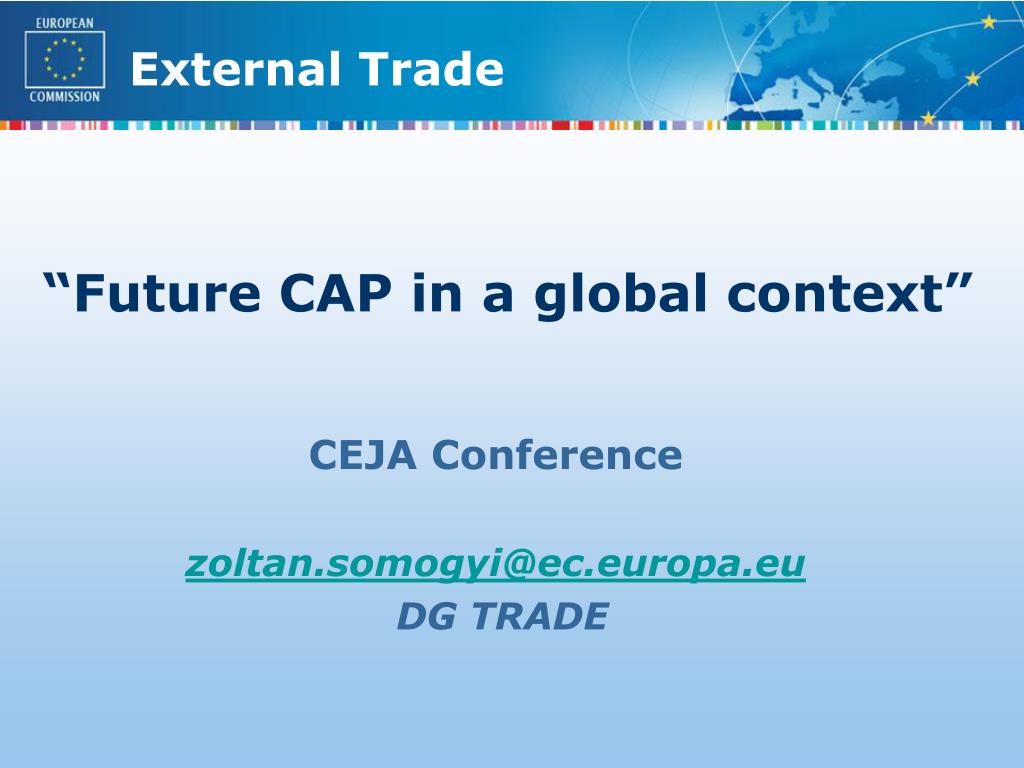 EUROPEAN COMMISSION

External Trade

“Future CAP in a global context”

CEJA Conference

zoltan.somogyi@ec.europa.eu
DG TRADE